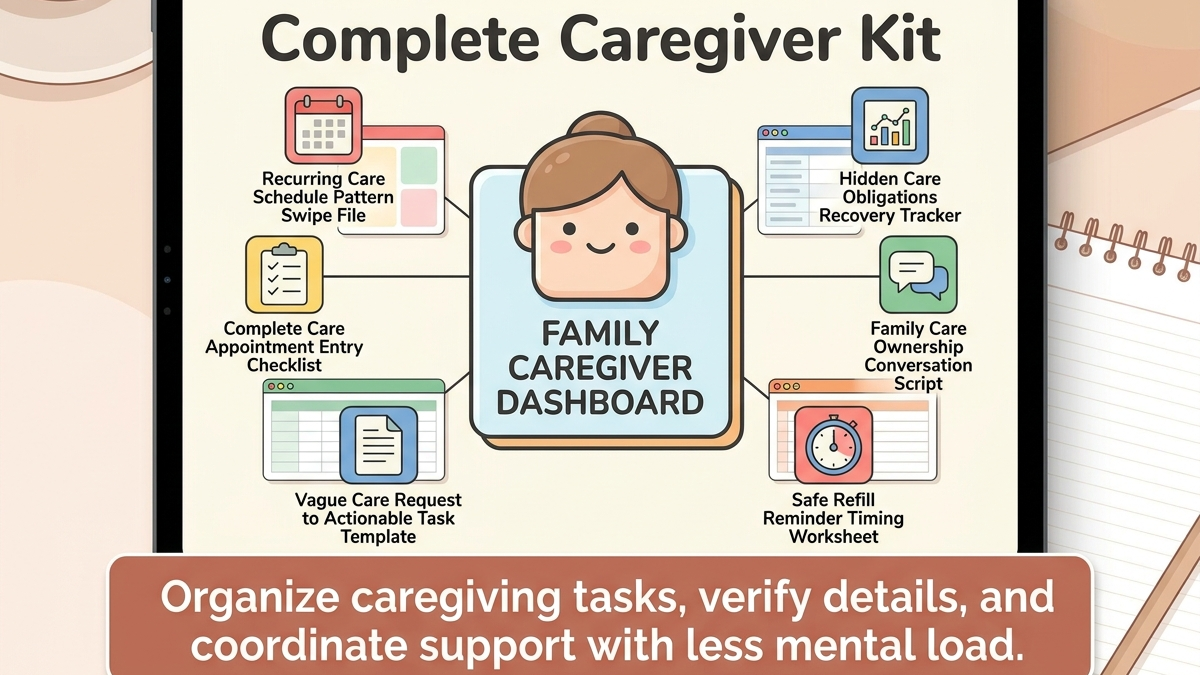 Complete Caregiver Kit

Recurring Care Schedule Pattern Swipe File

Complete Care Appointment Entry Checklist

Vague Care Request to Actionable Task Template

FAMILY CAREGIVER DASHBOARD

Hidden Care Obligations Recovery Tracker

Family Care Ownership Conversation Script

Safe Refill Reminder Timing Worksheet

Organize caregiving tasks, verify details, and coordinate support with less mental load.